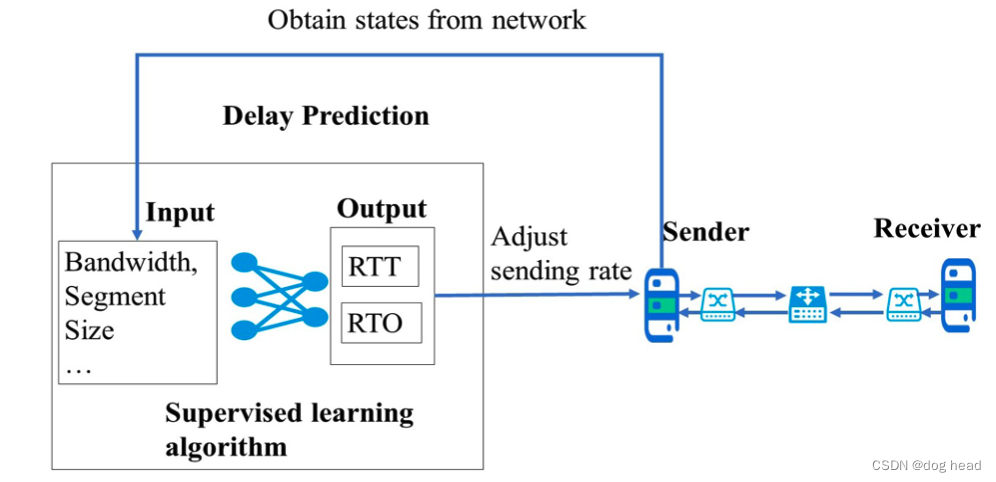 Obtain states from network

Delay Prediction

Input

Bandwidth, Segment Size …

Output

RTT

RTO

Adjust sending rate

Sender

Receiver

Supervised learning algorithm

CSDN @dog head